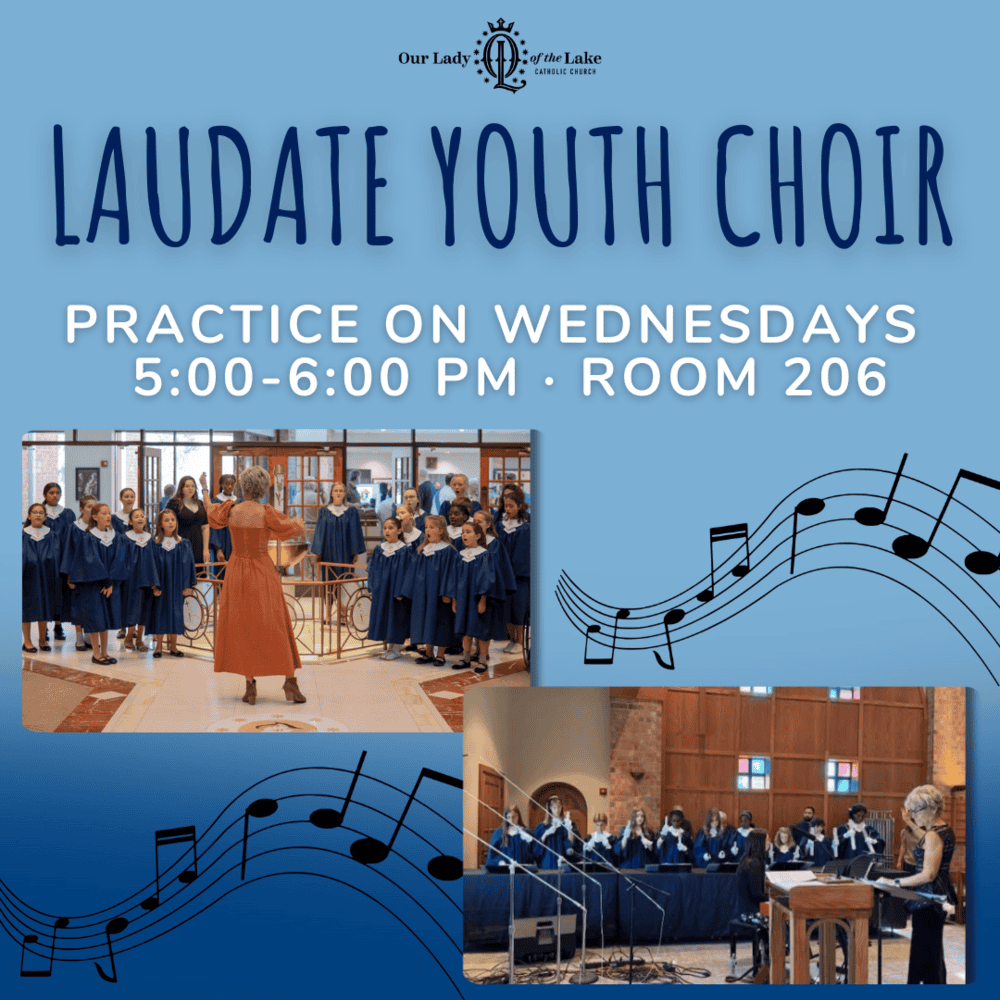 Our Lady of the Lake
CATHOLIC CHURCH

LAUDATE YOUTH CHOIR

PRACTICE ON WEDNESDAYS
5:00-6:00 PM · ROOM 206